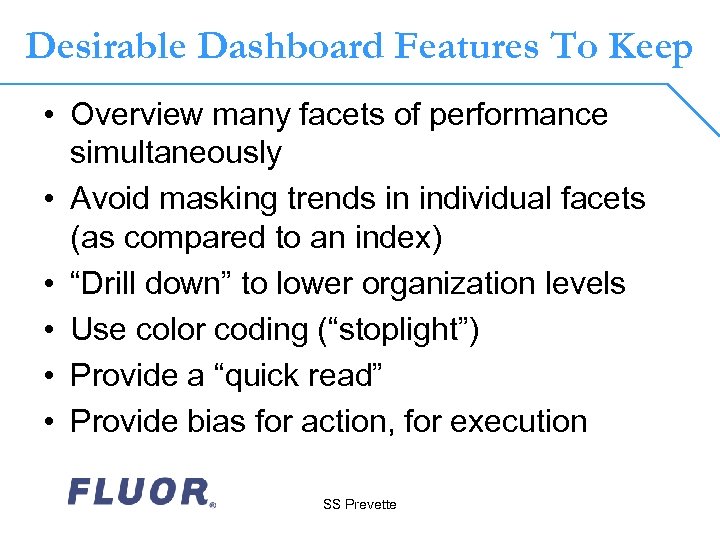 Desirable Dashboard Features To Keep

• Overview many facets of performance simultaneously
• Avoid masking trends in individual facets (as compared to an index)
• “Drill down” to lower organization levels
• Use color coding (“stoplight”)
• Provide a “quick read”
• Provide bias for action, for execution

FLUOR®

SS Prevette